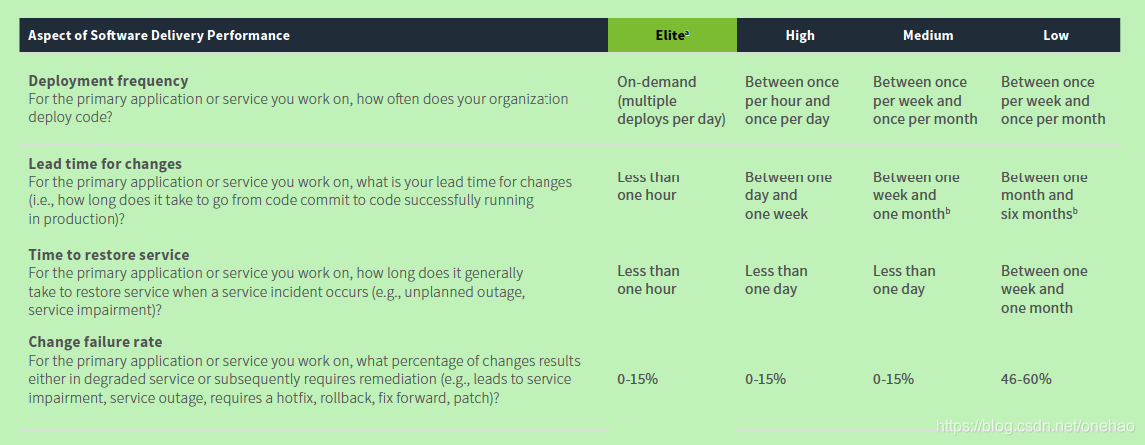 | Aspect of Software Delivery Performance | Elite$^a$ | High | Medium | Low |
|---|---|---|---|---|
| **Deployment frequency** For the primary application or service you work on, how often does your organization deploy code? | On-demand (multiple deploys per day) | Between once per hour and once per day | Between once per week and once per month | Between once per week and once per month |
| **Lead time for changes** For the primary application or service you work on, what is your lead time for changes (i.e., how long does it take to go from code commit to code successfully running in production)? | Less than one hour | Between one day and one week | Between one week and one month$^b$ | Between one month and six months$^b$ |
| **Time to restore service** For the primary application or service you work on, how long does it generally take to restore service when a service incident occurs (e.g., unplanned outage, service impairment)? | Less than one hour | Less than one day | Less than one day | Between one week and one month |
| **Change failure rate** For the primary application or service you work on, what percentage of changes results either in degraded service or subsequently requires remediation (e.g., leads to service impairment, service outage, requires a hotfix, rollback, fix forward, patch)? | 0-15% | 0-15% | 0-15% | 46-60% |

https://blog.csdn.net/onehao